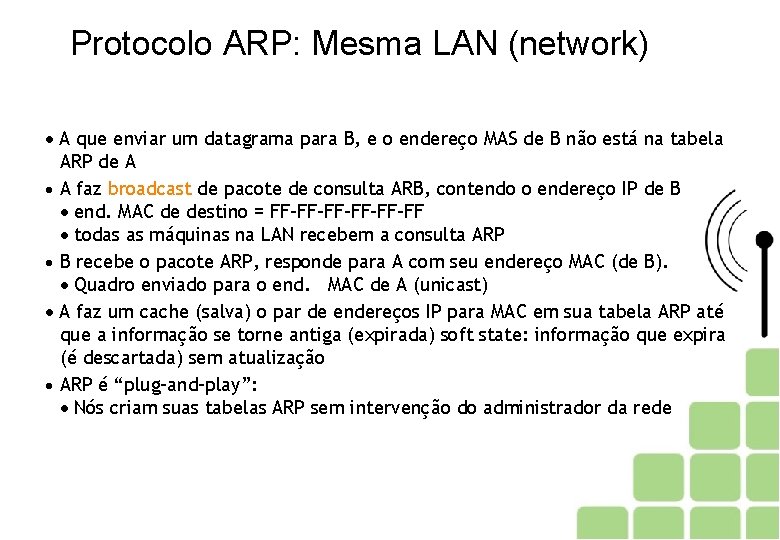 Protocolo ARP: Mesma LAN (network)

• A que enviar um datagrama para B, e o endereço MAS de B não está na tabela ARP de A

• A faz broadcast de pacote de consulta ARB, contendo o endereço IP de B
  • end. MAC de destino = FF-FF-FF-FF-FF-FF
  • todas as máquinas na LAN recebem a consulta ARP

• B recebe o pacote ARP, responde para A com seu endereço MAC (de B).
  • Quadro enviado para o end.  MAC de A (unicast)

• A faz um cache (salva) o par de endereços IP para MAC em sua tabela ARP até que a informação se torne antiga (expirada) soft state: informação que expira (é descartada) sem atualização

• ARP é “plug-and-play”:
  • Nós criam suas tabelas ARP sem intervenção do administrador da rede